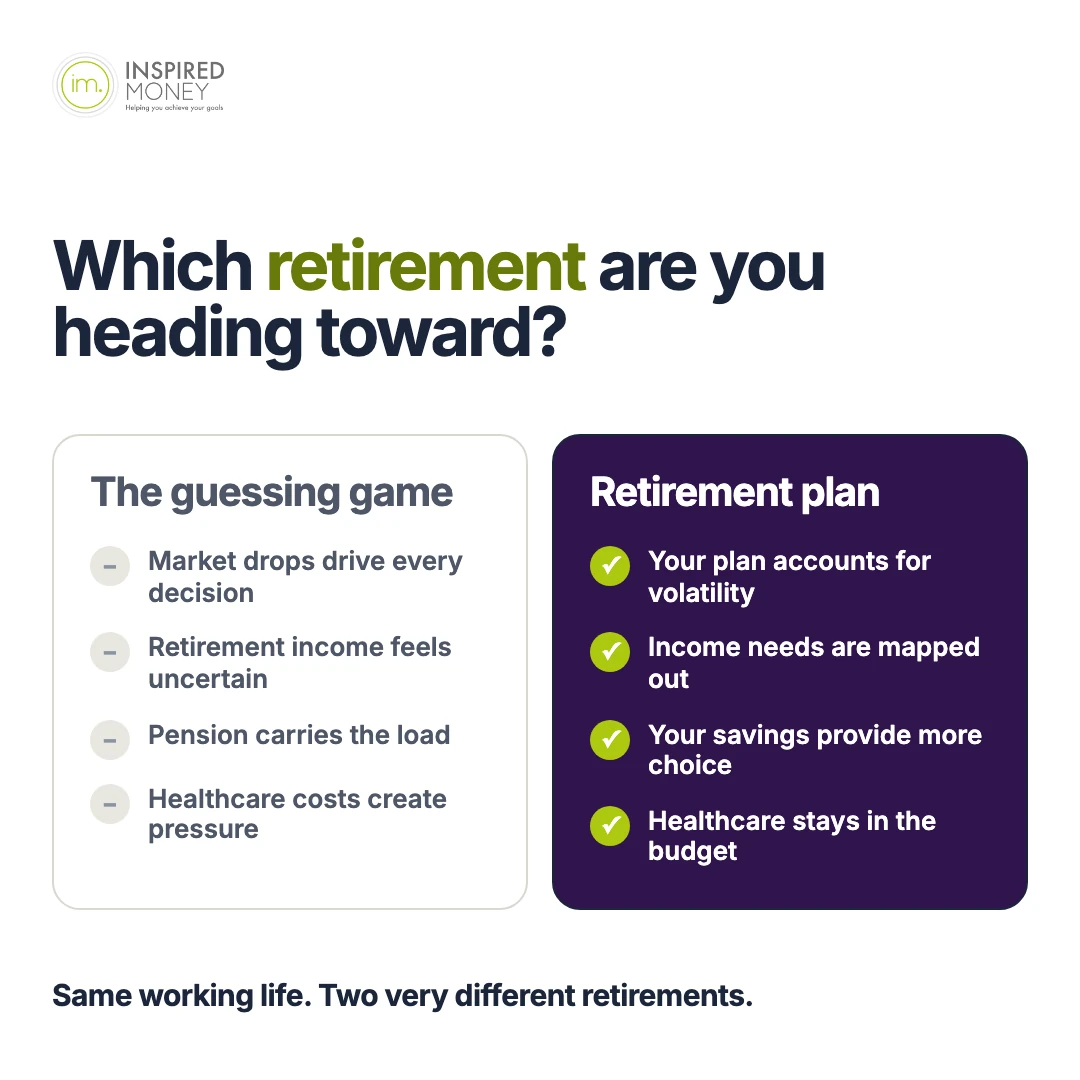 im.
INSPIRED
MONEY
Helping you achieve your goals

Which retirement are you heading toward?

The guessing game

- Market drops drive every decision
- Retirement income feels uncertain
- Pension carries the load
- Healthcare costs create pressure

Retirement plan

✓ Your plan accounts for volatility
✓ Income needs are mapped out
✓ Your savings provide more choice
✓ Healthcare stays in the budget

Same working life. Two very different retirements.